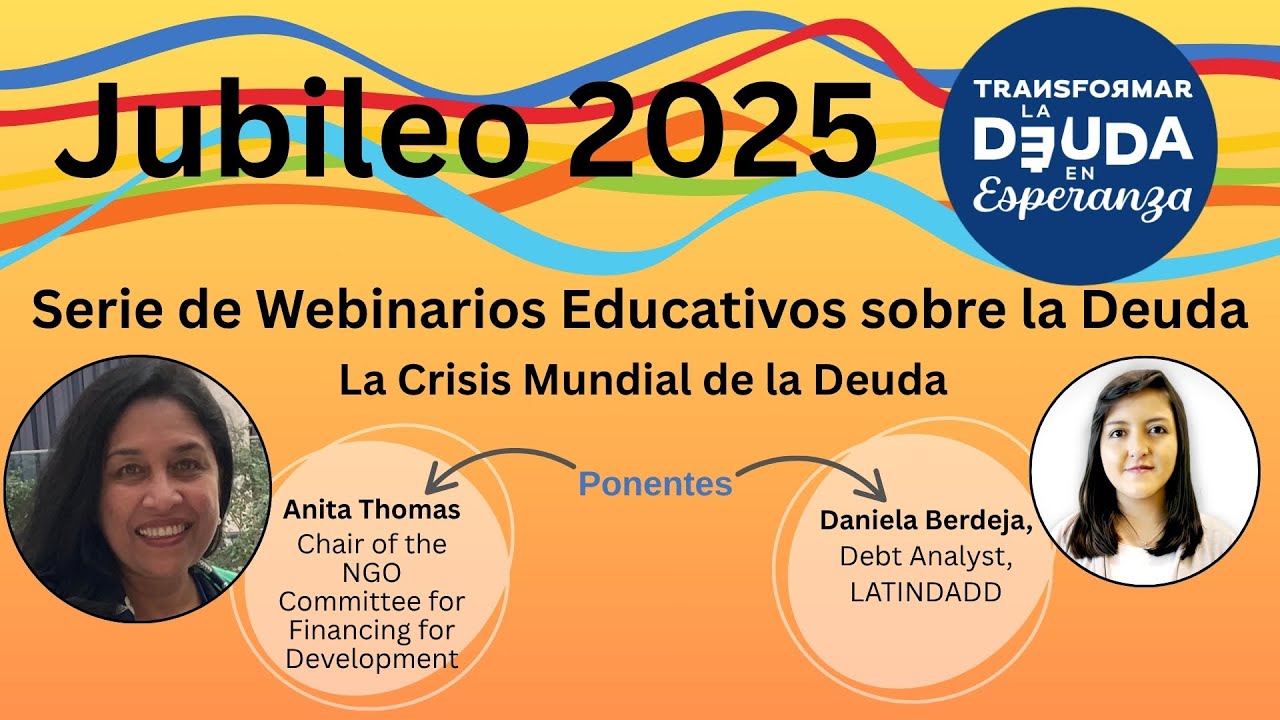 Jubileo 2025

TRANSFORMAR
LA
DEUDA
EN
Esperanza

Serie de Webinarios Educativos sobre la Deuda

La Crisis Mundial de la Deuda

Ponentes

Anita Thomas
Chair of the NGO Committee for Financing for Development

Daniela Berdeja,
Debt Analyst,
LATINDADD